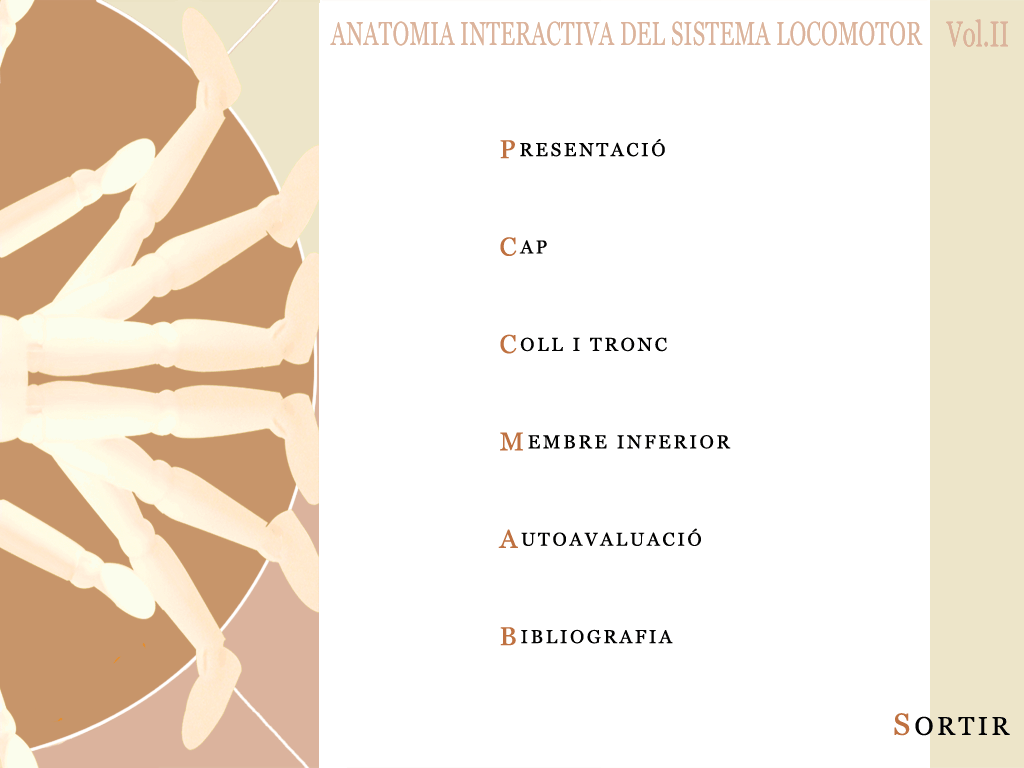 ANATOMIA INTERACTIVA DEL SISTEMA LOCOMOTOR Vol.II

PRESENTACIÓ

CAP

COLL I TRONC

MEMBRE INFERIOR

AUTOAVALUACIÓ

BIBLIOGRAFIA

SORTIR